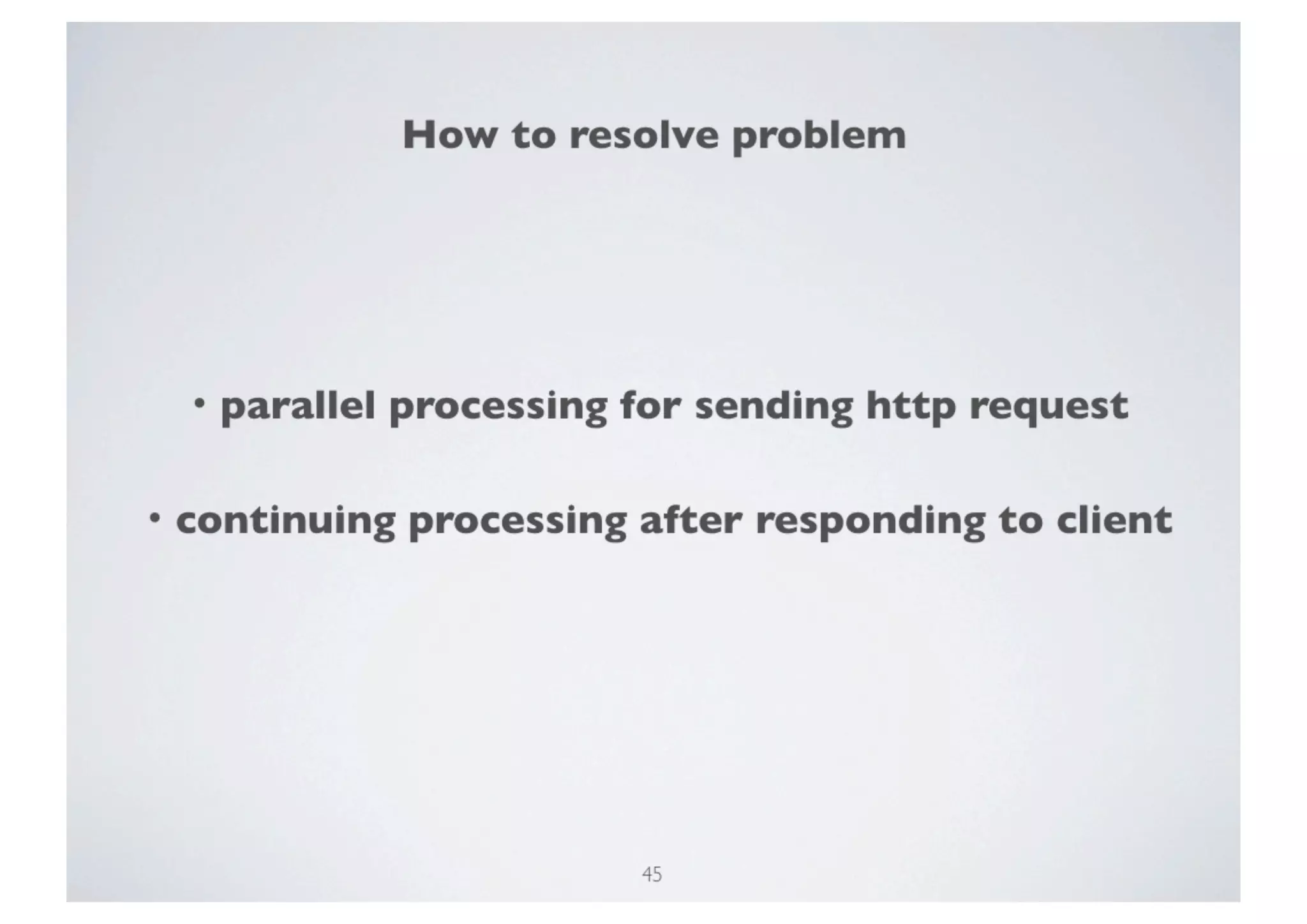 How to resolve problem

• parallel processing for sending http request

• continuing processing after responding to client

45